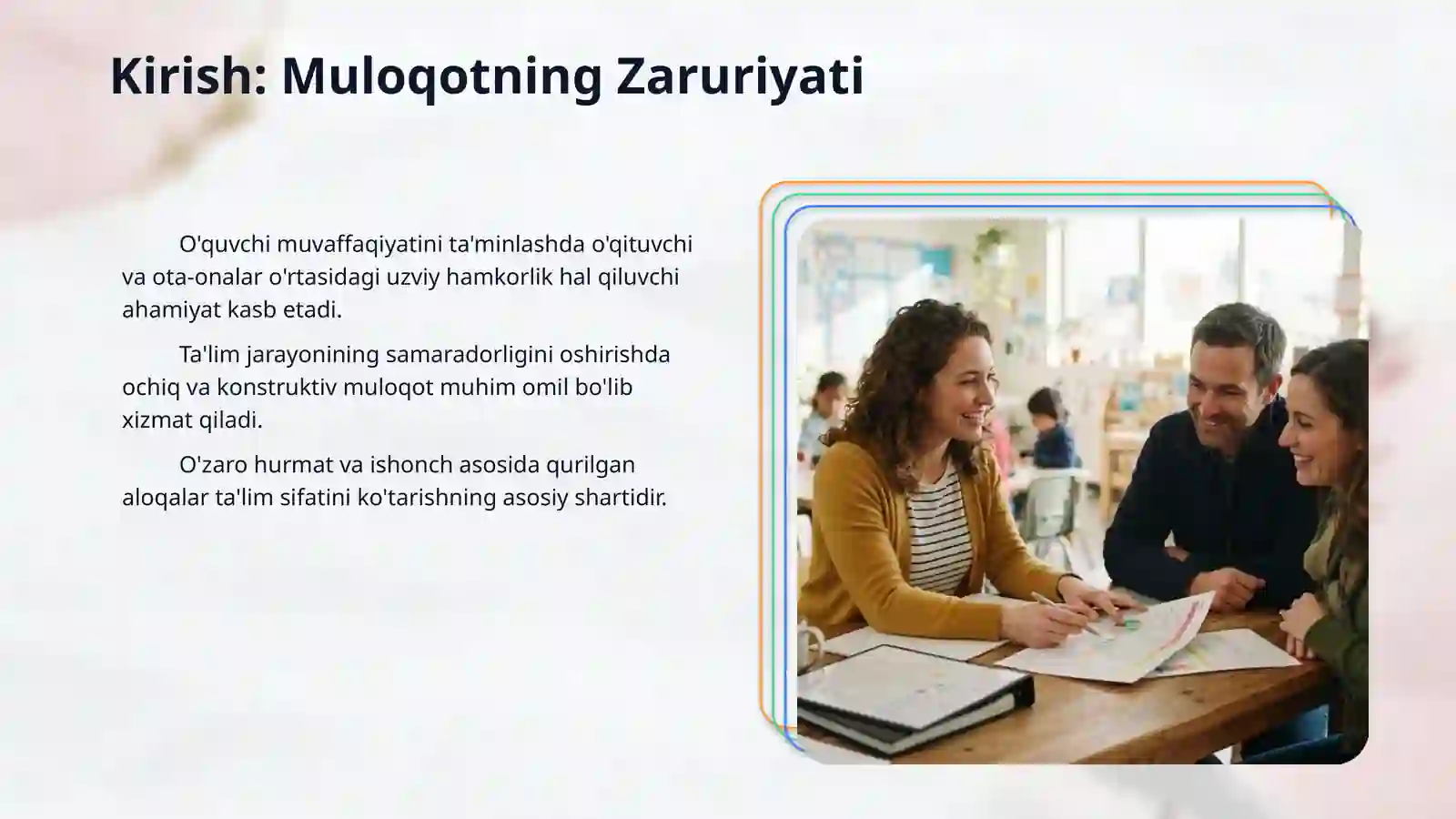 Kirish: Muloqotning Zaruriyati

O'quvchi muvaffaqiyatini ta'minlashda o'qituvchi va ota-onalar o'rtasidagi uzviy hamkorlik hal qiluvchi ahamiyat kasb etadi.

Ta'lim jarayonining samaradorligini oshirishda ochiq va konstruktiv muloqot muhim omil bo'lib xizmat qiladi.

O'zaro hurmat va ishonch asosida qurilgan aloqalar ta'lim sifatini ko'tarishning asosiy shartidir.